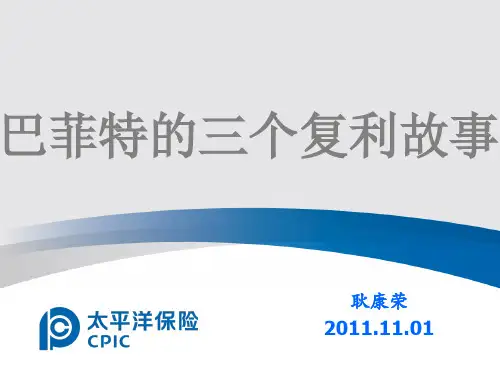 巴菲特的三个复利故事

太平洋保险
CPIC

耿康荣
2011.11.01